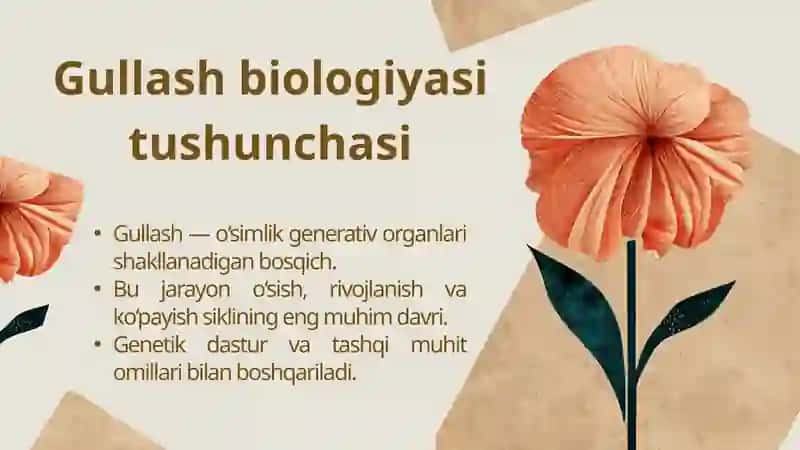 Gullash biologiyasi tushunchasi

• Gullash — o'simlik generativ organlari shakllanadigan bosqich.
• Bu jarayon o'sish, rivojlanish va ko'payish siklining eng muhim davri.
• Genetik dastur va tashqi muhit omillari bilan boshqariladi.